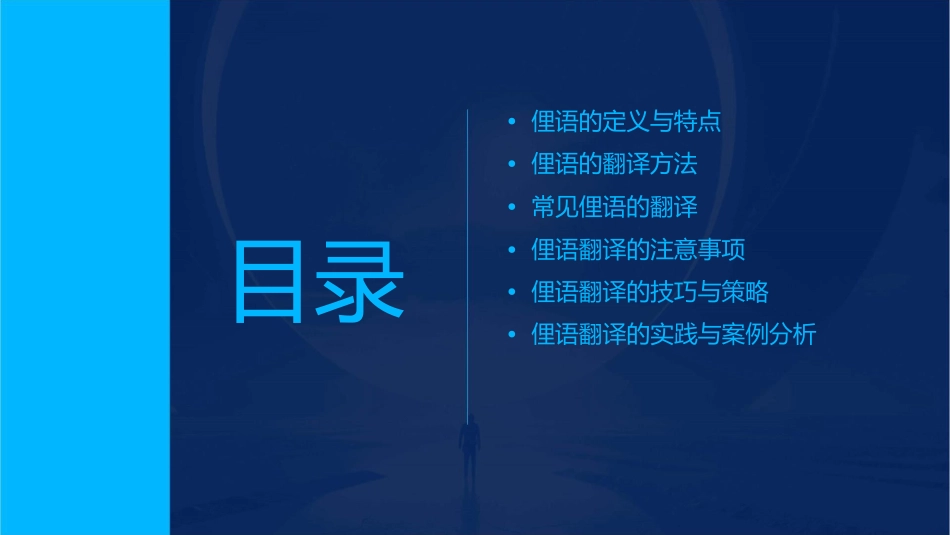 目录

• 俚语的定义与特点
• 俚语的翻译方法
• 常见俚语的翻译
• 俚语翻译的注意事项
• 俚语翻译的技巧与策略
• 俚语翻译的实践与案例分析